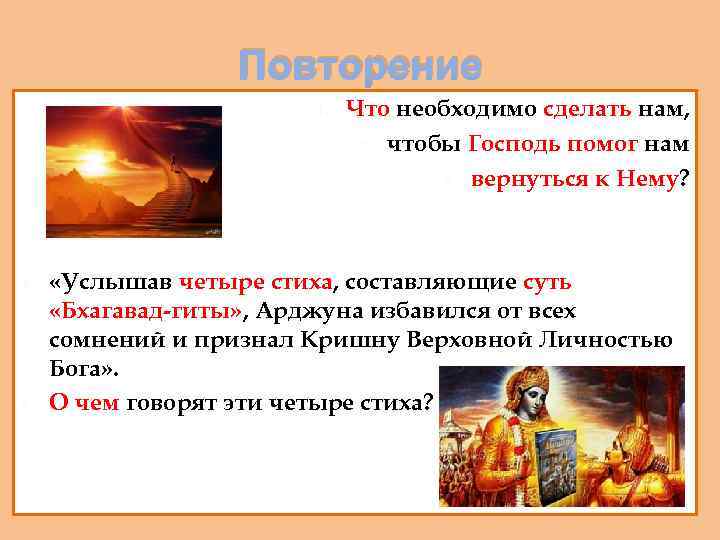 Повторение

Что необходимо сделать нам, чтобы Господь помог нам вернуться к Нему?

«Услышав четыре стиха, составляющие суть «Бхагавад-гиты», Арджуна избавился от всех сомнений и признал Кришну Верховной Личностью Бога».

О чем говорят эти четыре стиха?